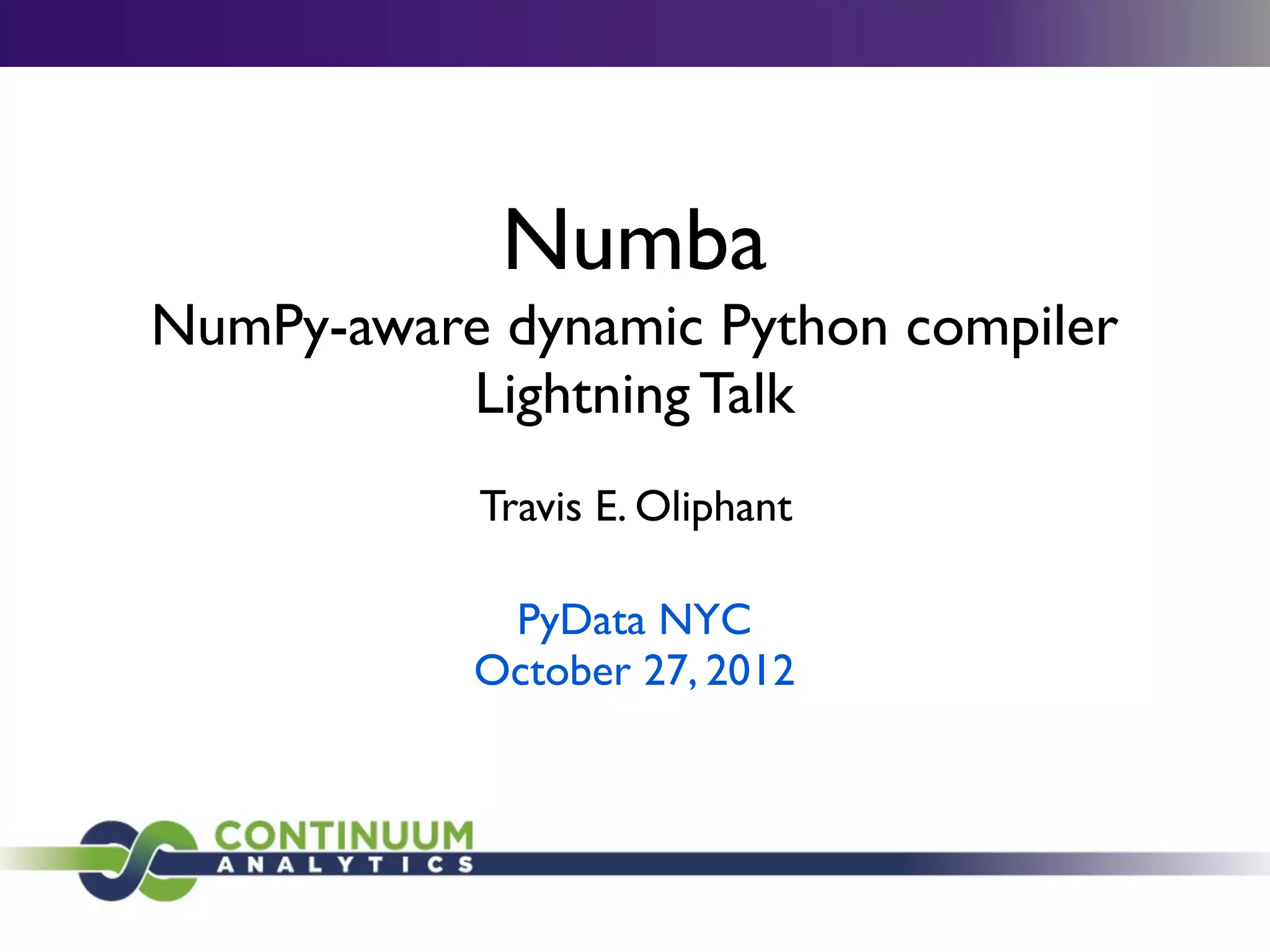 Numba

NumPy-aware dynamic Python compiler
Lightning Talk

Travis E. Oliphant

PyData NYC
October 27, 2012

CONTINUUM
ANALYTICS